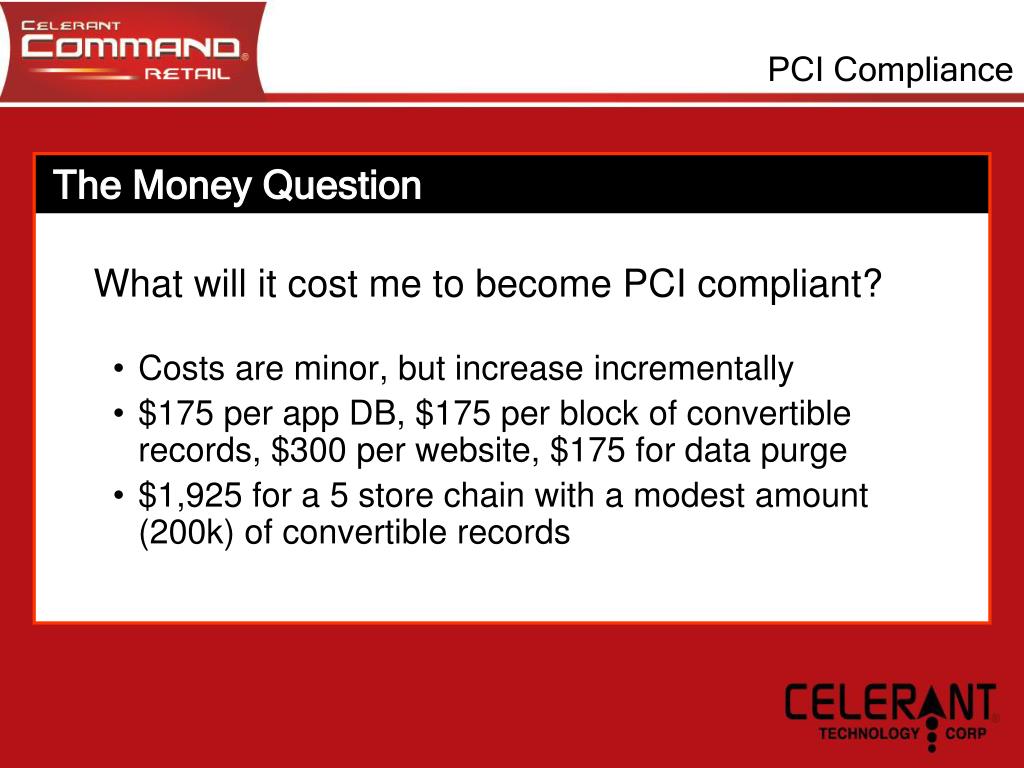 CELERANT
COMMAND®
RETAIL

PCI Compliance

The Money Question

What will it cost me to become PCI compliant?

• Costs are minor, but increase incrementally
• \$175 per app DB, \$175 per block of convertible records, \$300 per website, \$175 for data purge
• \$1,925 for a 5 store chain with a modest amount (200k) of convertible records

CELERANT®
TECHNOLOGY CORP